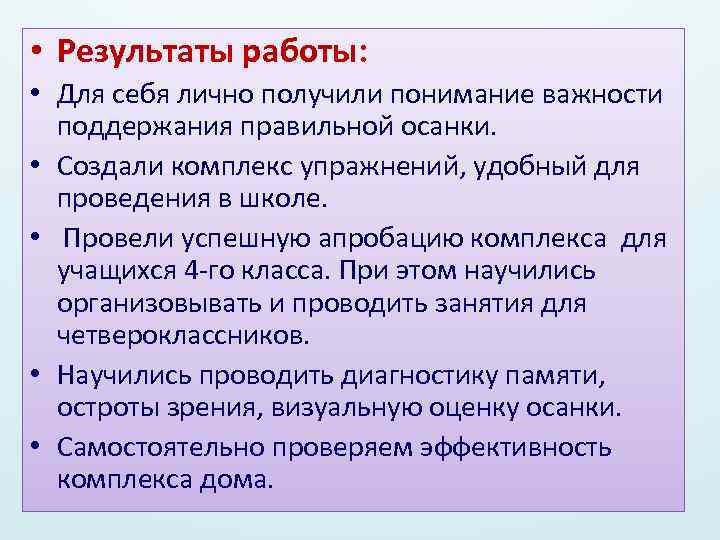 • Результаты работы:

• Для себя лично получили понимание важности поддержания правильной осанки.

• Создали комплекс упражнений, удобный для проведения в школе.

• Провели успешную апробацию комплекса для учащихся 4-го класса. При этом научились организовывать и проводить занятия для четвероклассников.

• Научились проводить диагностику памяти, остроты зрения, визуальную оценку осанки.

• Самостоятельно проверяем эффективность комплекса дома.